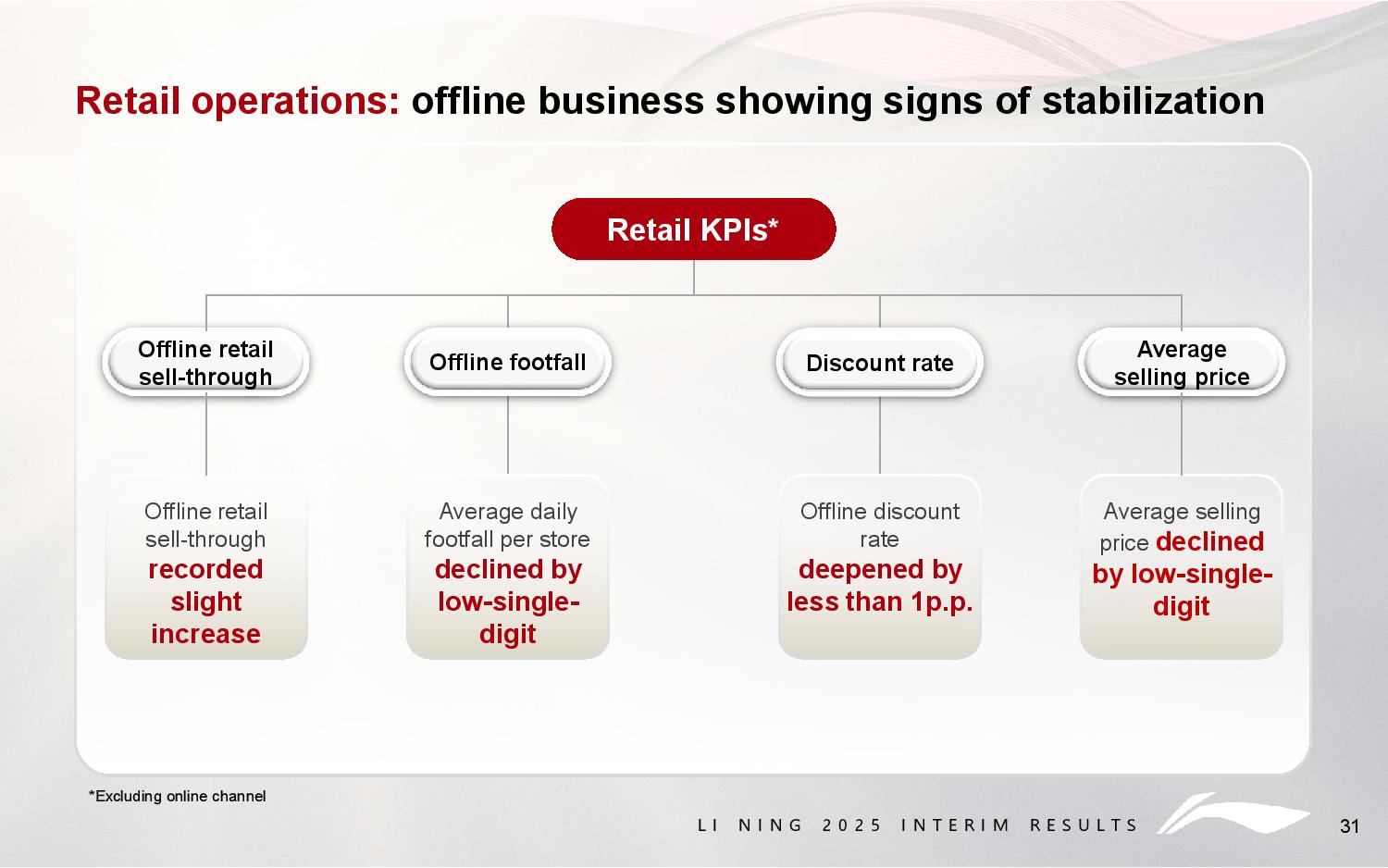 Retail operations: offline business showing signs of stabilization

Retail KPIs*

Offline retail sell-through

Offline footfall

Discount rate

Average selling price

Offline retail sell-through recorded slight increase

Average daily footfall per store declined by low-single-digit

Offline discount rate deepened by less than 1p.p.

Average selling price declined by low-single-digit

*Excluding online channel

LI NING 2025 INTERIM RESULTS

31